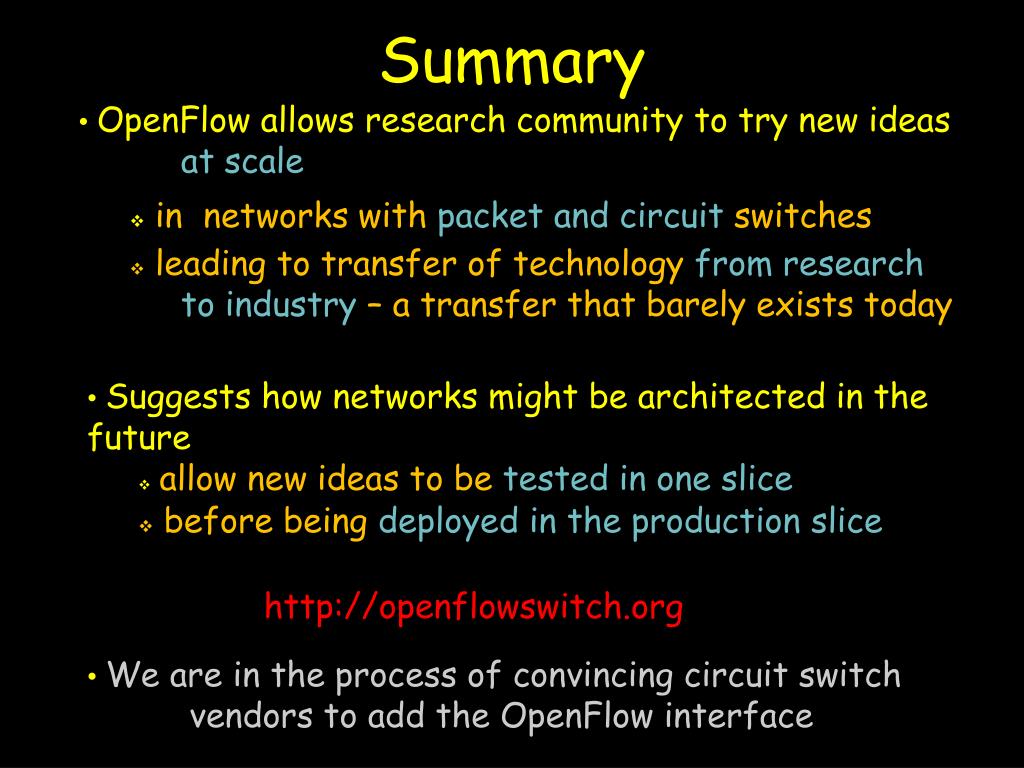 Summary

• OpenFlow allows research community to try new ideas at scale

❖ in networks with packet and circuit switches
❖ leading to transfer of technology from research to industry – a transfer that barely exists today

• Suggests how networks might be architected in the future
❖ allow new ideas to be tested in one slice
❖ before being deployed in the production slice

http://openflowswitch.org

• We are in the process of convincing circuit switch vendors to add the OpenFlow interface